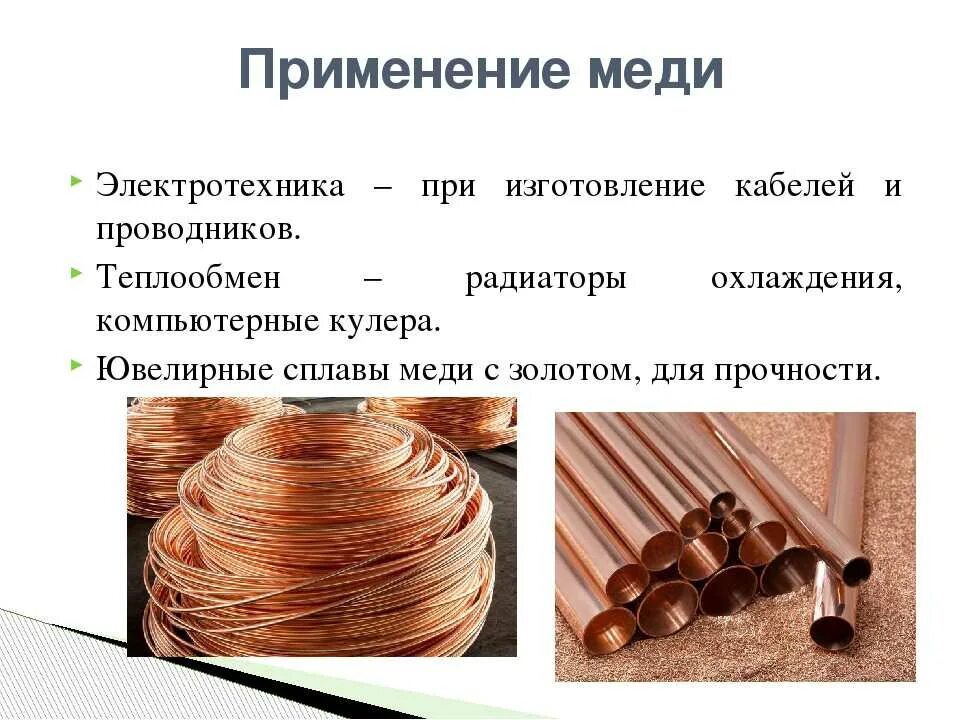 Применение меди

Электротехника – при изготовление кабелей и проводников.

Теплообмен – радиаторы охлаждения, компьютерные кулера.

Ювелирные сплавы меди с золотом, для прочности.